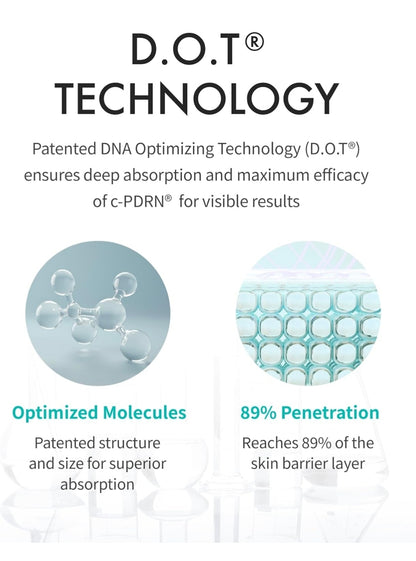 D.O.T®
TECHNOLOGY

Patented DNA Optimizing Technology (D.O.T®) ensures deep absorption and maximum efficacy of c-PDRN® for visible results

Optimized Molecules

Patented structure and size for superior absorption

89% Penetration

Reaches 89% of the skin barrier layer